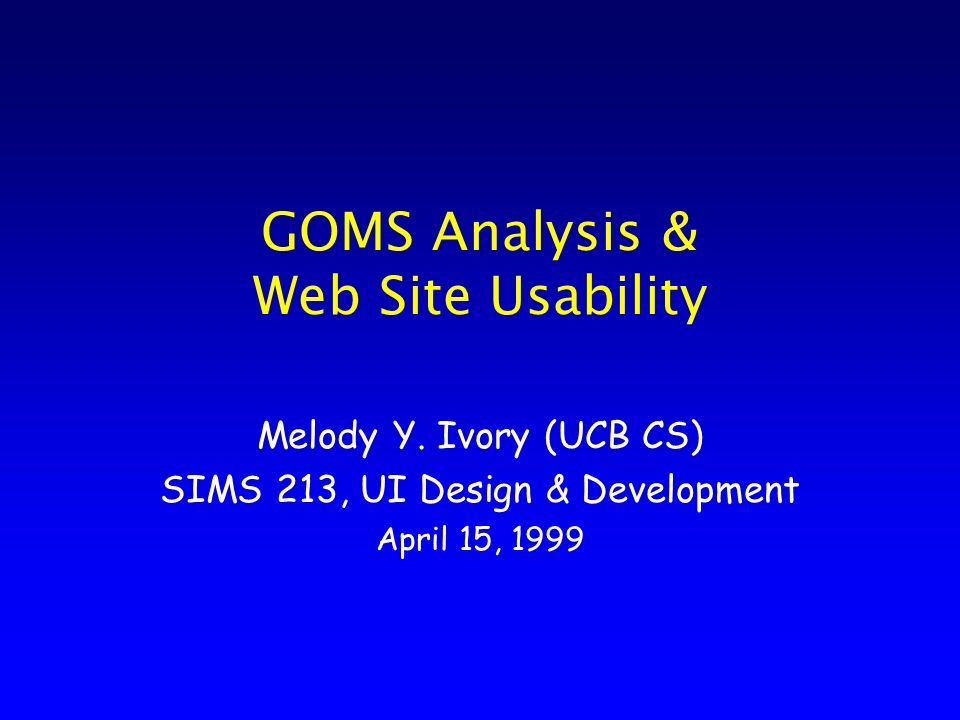 GOMS Analysis &
Web Site Usability

Melody Y. Ivory (UCB CS)
SIMS 213, UI Design & Development
April 15, 1999